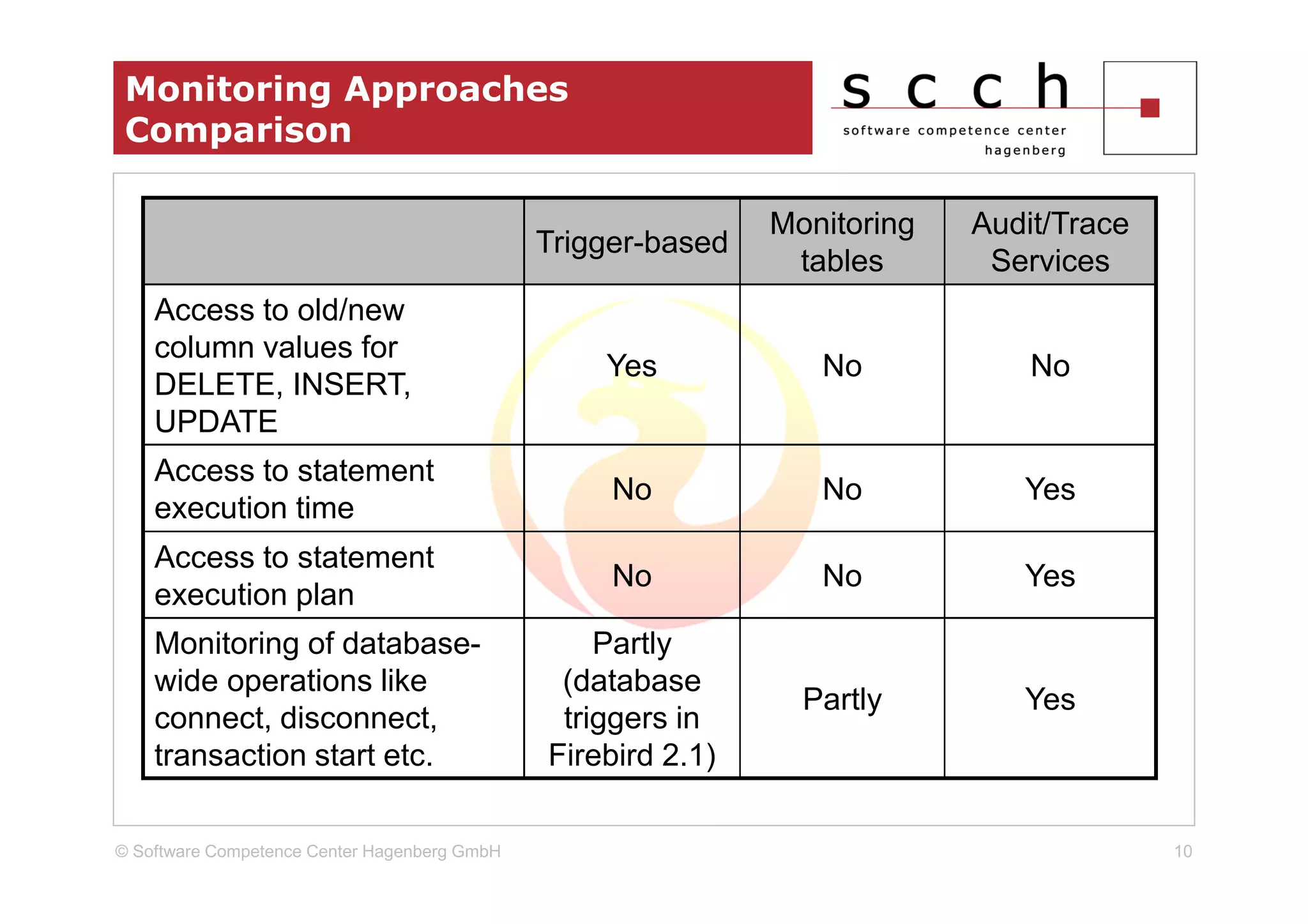 Monitoring Approaches Comparison

s c c h
software competence center
hagenberg

| | Trigger-based | Monitoring tables | Audit/Trace Services |
|---|---|---|---|
| Access to old/new column values for DELETE, INSERT, UPDATE | Yes | No | No |
| Access to statement execution time | No | No | Yes |
| Access to statement execution plan | No | No | Yes |
| Monitoring of database-wide operations like connect, disconnect, transaction start etc. | Partly (database triggers in Firebird 2.1) | Partly | Yes |

© Software Competence Center Hagenberg GmbH

10